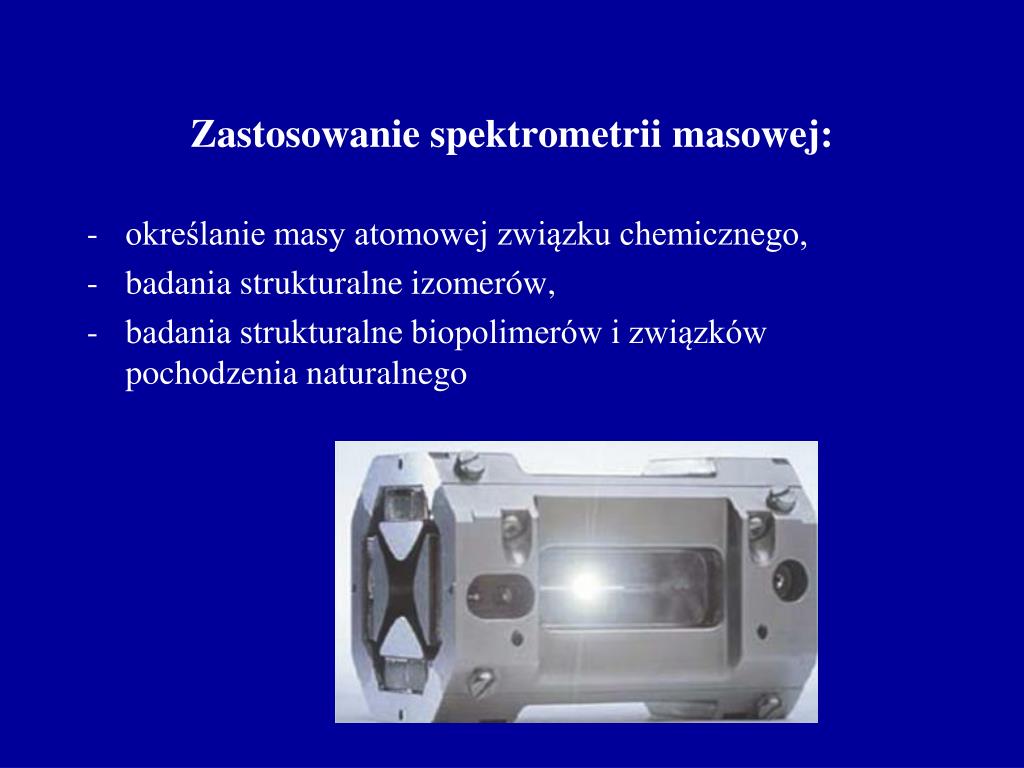 Zastosowanie spektrometrii masowej:

- określanie masy atomowej związku chemicznego,
- badania strukturalne izomerów,
- badania strukturalne biopolimerów i związków pochodzenia naturalnego